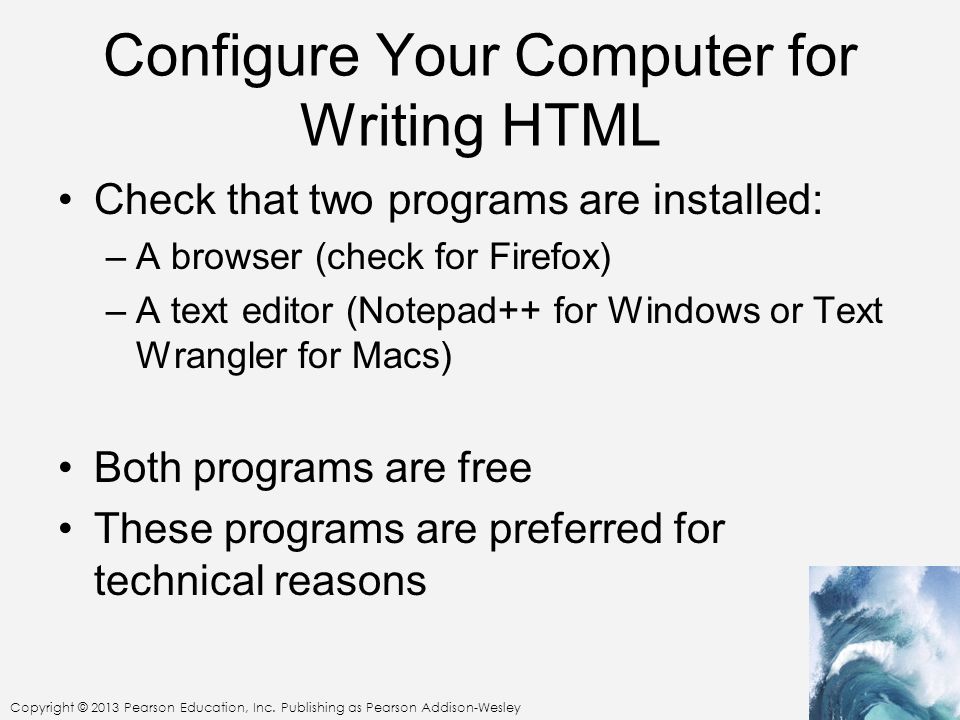 Configure Your Computer for Writing HTML

• Check that two programs are installed:
– A browser (check for Firefox)
– A text editor (Notepad++ for Windows or Text Wrangler for Macs)

• Both programs are free
• These programs are preferred for technical reasons

Copyright © 2013 Pearson Education, Inc. Publishing as Pearson Addison-Wesley